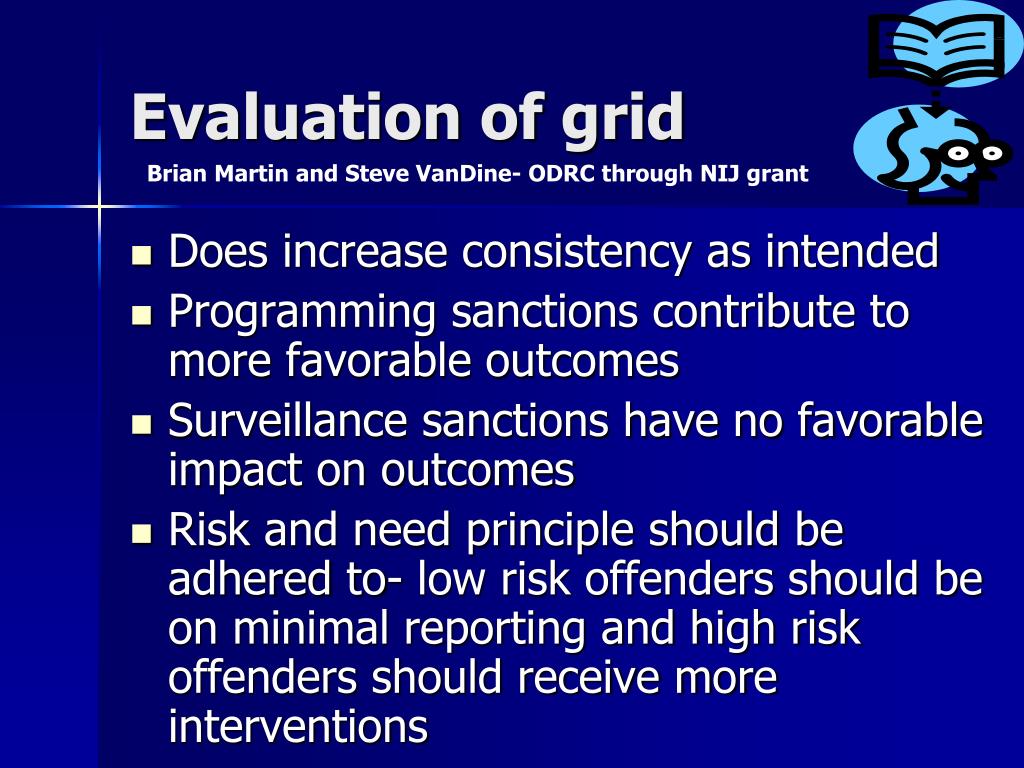 Evaluation of grid

Brian Martin and Steve VanDine- ODRC through NIJ grant

- Does increase consistency as intended
- Programming sanctions contribute to more favorable outcomes
- Surveillance sanctions have no favorable impact on outcomes
- Risk and need principle should be adhered to- low risk offenders should be on minimal reporting and high risk offenders should receive more interventions